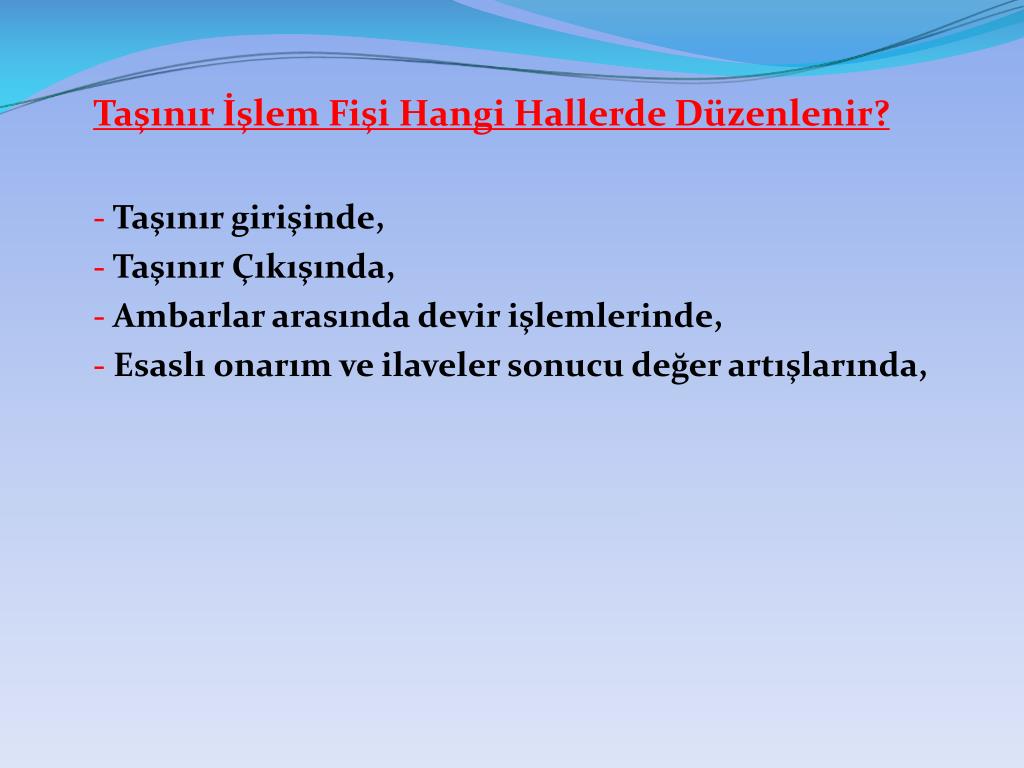 Taşınır İşlem Fişi Hangi Hallerde Düzenlenir?

- Taşınır girişinde,
- Taşınır Çıkışında,
- Ambarlar arasında devir işlemlerinde,
- Esaslı onarım ve ilaveler sonucu değer artışlarında,